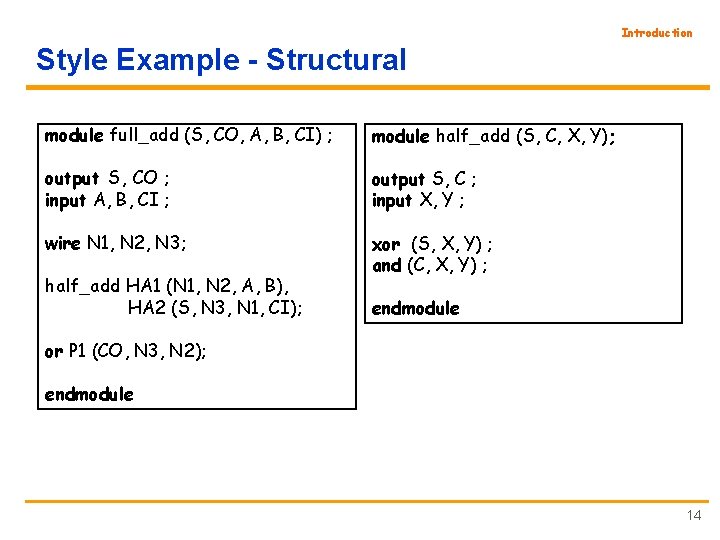 Introduction

Style Example - Structural

module full_add (S, CO, A, B, CI) ;

output S, CO ;
input A, B, CI ;

wire N1, N2, N3;

half_add HA1 (N1, N2, A, B),
HA2 (S, N3, N1, CI);

or P1 (CO, N3, N2);

endmodule

module half_add (S, C, X, Y);

output S, C ;
input X, Y ;

xor (S, X, Y) ;
and (C, X, Y) ;

endmodule

14